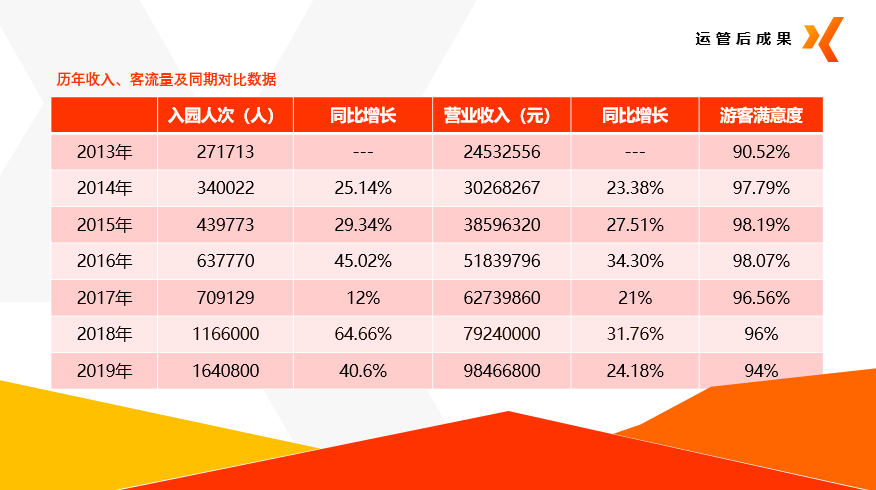 运管后成果

历年收入、客流量及同期对比数据

| | 入园人次（人） | 同比增长 | 营业收入（元） | 同比增长 | 游客满意度 |
|---|---|---|---|---|---|
| 2013年 | 271713 | --- | 24532556 | --- | 90.52% |
| 2014年 | 340022 | 25.14% | 30268267 | 23.38% | 97.79% |
| 2015年 | 439773 | 29.34% | 38596320 | 27.51% | 98.19% |
| 2016年 | 637770 | 45.02% | 51839796 | 34.30% | 98.07% |
| 2017年 | 709129 | 12% | 62739860 | 21% | 96.56% |
| 2018年 | 1166000 | 64.66% | 79240000 | 31.76% | 96% |
| 2019年 | 1640800 | 40.6% | 98466800 | 24.18% | 94% |